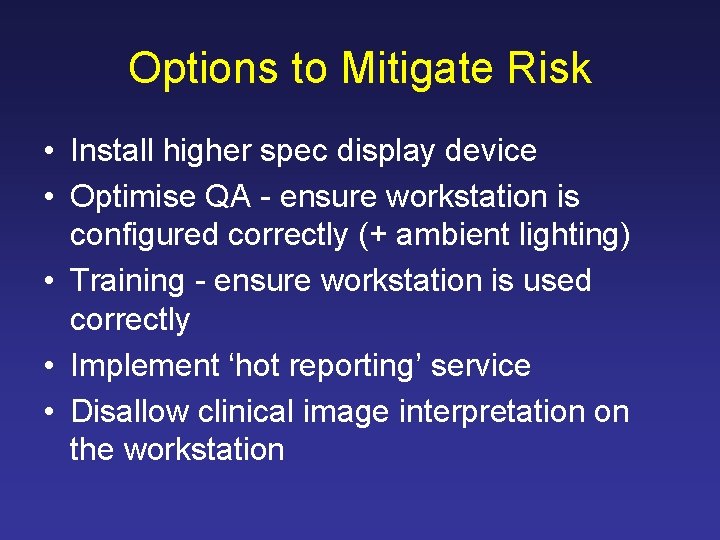 Options to Mitigate Risk

• Install higher spec display device
• Optimise QA - ensure workstation is configured correctly (+ ambient lighting)
• Training - ensure workstation is used correctly
• Implement ‘hot reporting’ service
• Disallow clinical image interpretation on the workstation